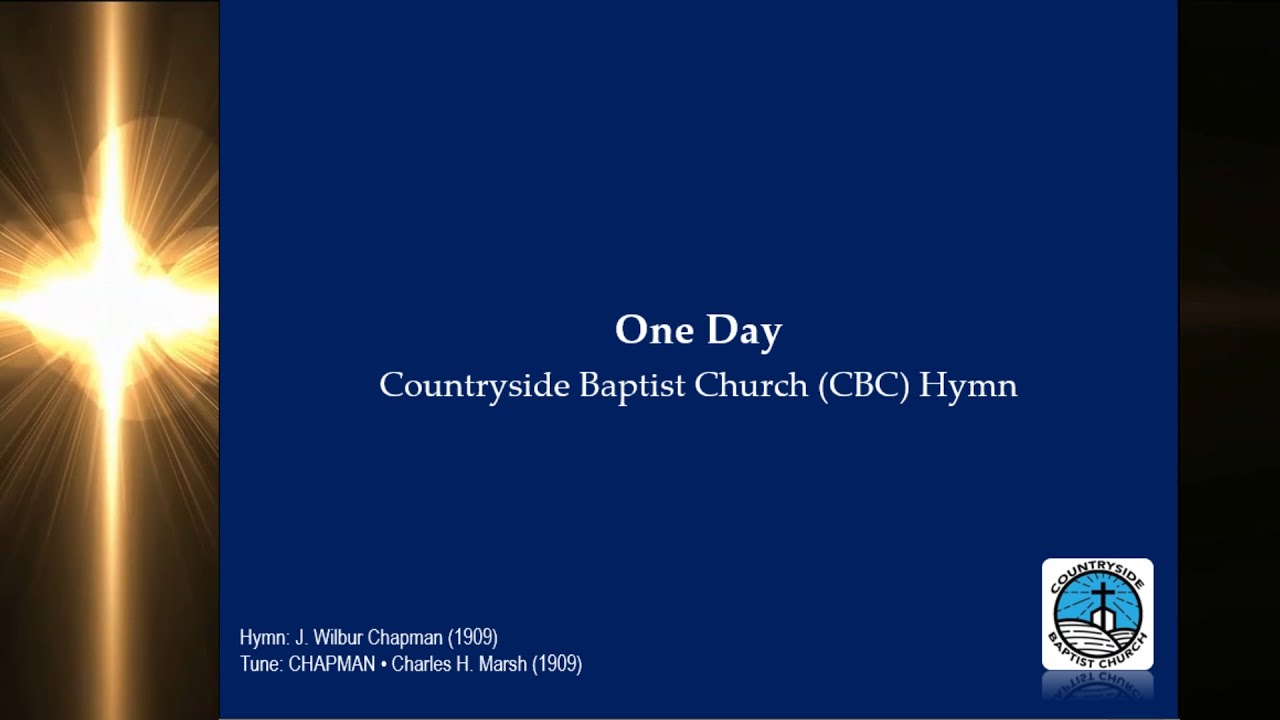 One Day
Countryside Baptist Church (CBC) Hymn

Hymn: J. Wilbur Chapman (1909)
Tune: CHAPMAN • Charles H. Marsh (1909)

COUNTRYSIDE
BAPTIST CHURCH